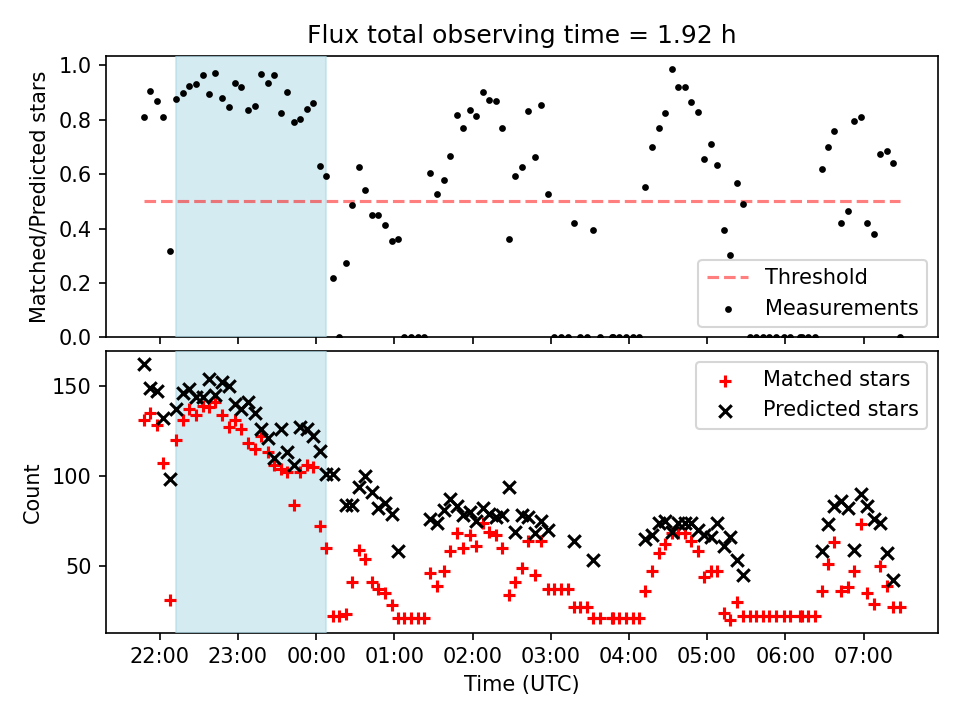 Flux total observing time = 1.92 h

Matched/Predicted stars

1.0
0.8
0.6
0.4
0.2
0.0

Threshold
Measurements

Count

150
100
50

Matched stars
Predicted stars

22:00 23:00 00:00 01:00 02:00 03:00 04:00 05:00 06:00 07:00

Time (UTC)